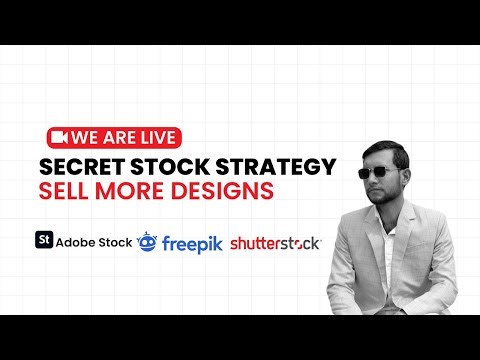 WE ARE LIVE
SECRET STOCK STRATEGY
SELL MORE DESIGNS

St Adobe Stock freepik shutterstock